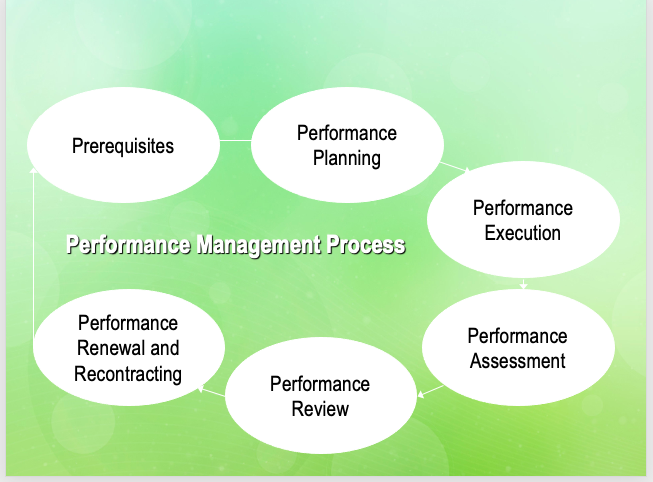 Prerequisites

Performance Planning

Performance Execution

Performance Management Process

Performance Assessment

Performance Review

Performance Renewal and Recontracting